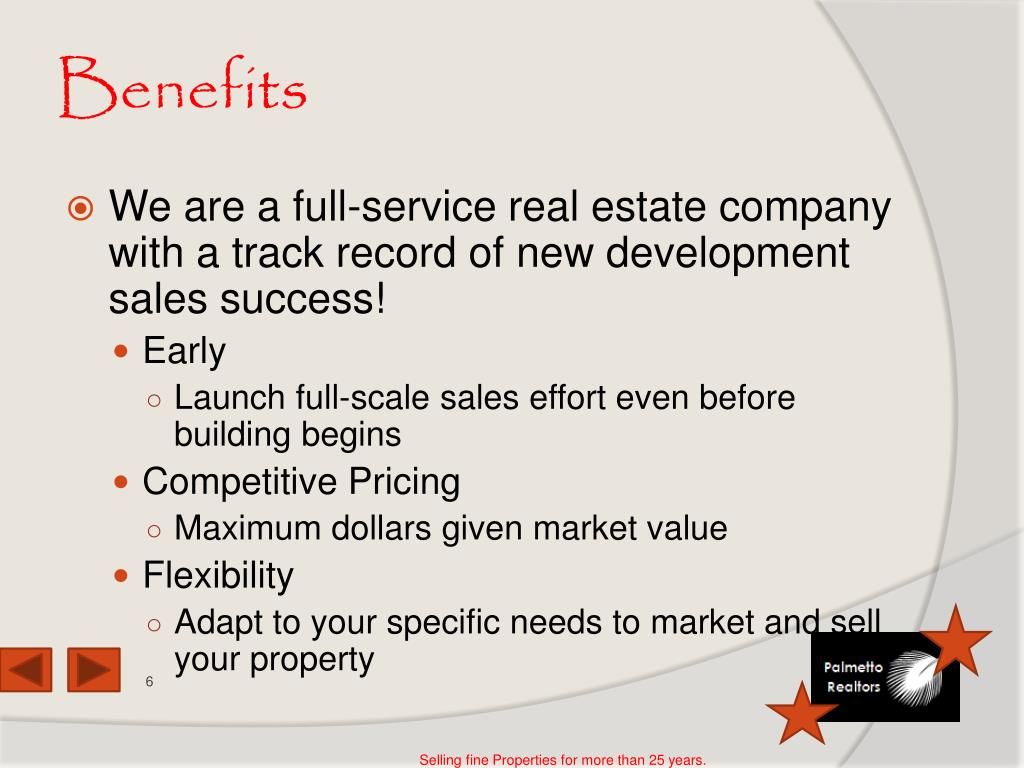 Benefits

We are a full-service real estate company with a track record of new development sales success!

Early

Launch full-scale sales effort even before building begins

Competitive Pricing

Maximum dollars given market value

Flexibility

Adapt to your specific needs to market and sell your property

6

Palmetto Realtors

Selling fine Properties for more than 25 years.